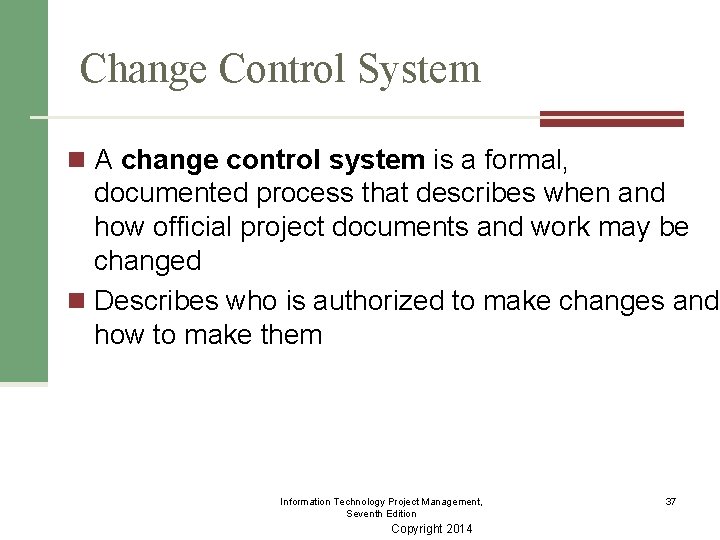 Change Control System

A change control system is a formal, documented process that describes when and how official project documents and work may be changed

Describes who is authorized to make changes and how to make them

Information Technology Project Management, Seventh Edition

37

Copyright 2014